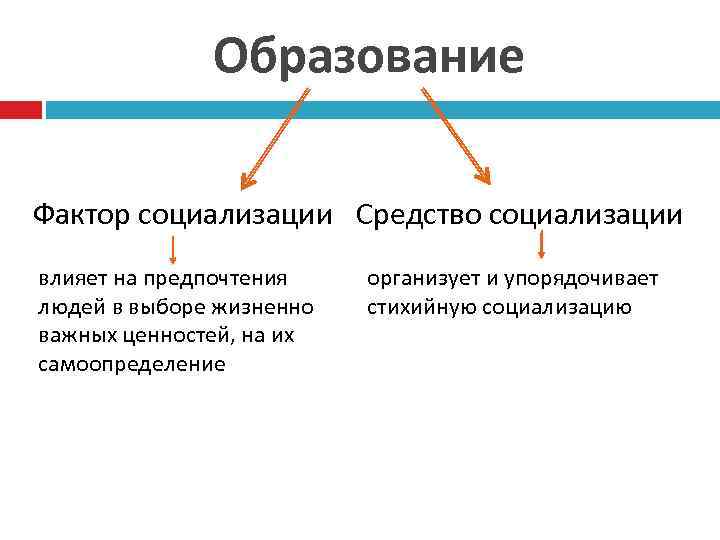 Образование

Фактор социализации

влияет на предпочтения людей в выборе жизненно важных ценностей, на их самоопределение

Средство социализации

организует и упорядочивает стихийную социализацию